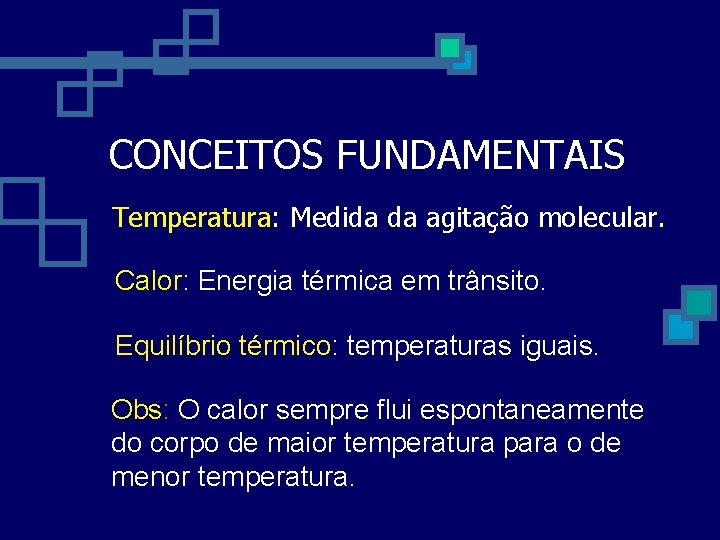 CONCEITOS FUNDAMENTAIS

Temperatura: Medida da agitação molecular.

Calor: Energia térmica em trânsito.

Equilíbrio térmico: temperaturas iguais.

Obs: O calor sempre flui espontaneamente do corpo de maior temperatura para o de menor temperatura.